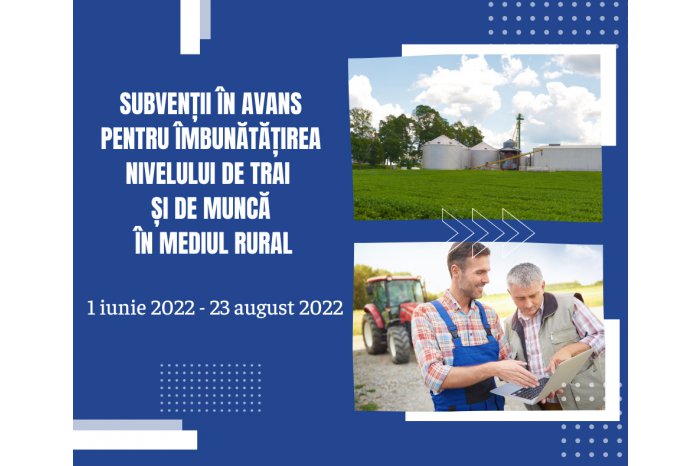 SUBVENȚII ÎN AVANS PENTRU ÎMBUNĂTĂȚIREA NIVELULUI DE TRAI ȘI DE MUNCĂ ÎN MEDIUL RURAL

1 iunie 2022 - 23 august 2022